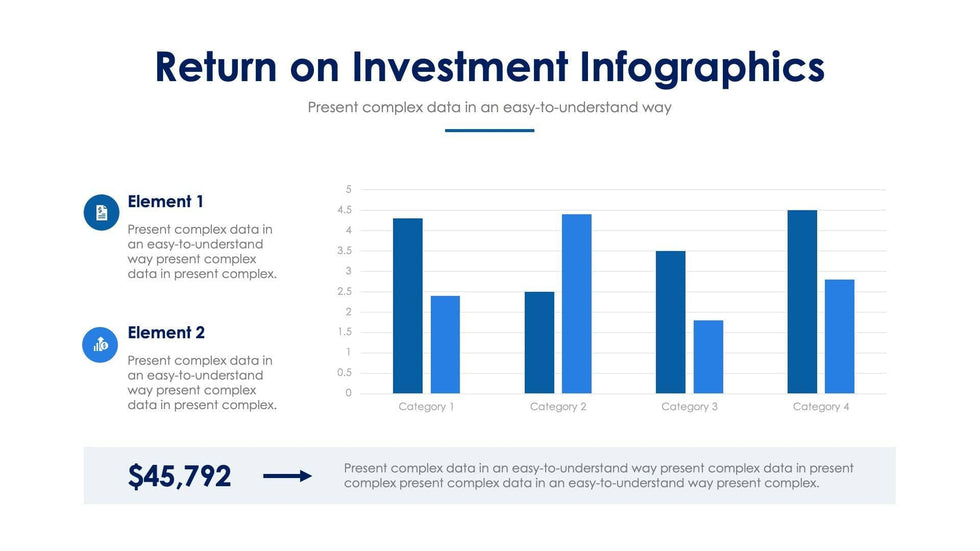 Return on Investment Infographics

Present complex data in an easy-to-understand way

Element 1

Present complex data in an easy-to-understand way present complex data in present complex.

Element 2

Present complex data in an easy-to-understand way present complex data in present complex.

5
4.5
4
3.5
3
2.5
2
1.5
1
0.5
0

Category 1 Category 2 Category 3 Category 4

$45,792

Present complex data in an easy-to-understand way present complex data in present complex present complex data in an easy-to-understand way present complex.